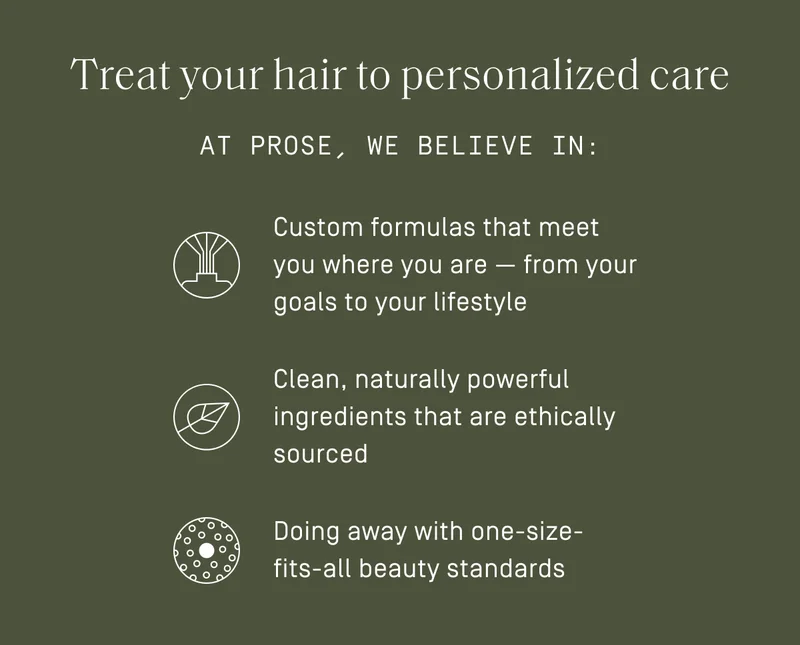 Treat your hair to personalized care

AT PROSE, WE BELIEVE IN:

Custom formulas that meet you where you are — from your goals to your lifestyle

Clean, naturally powerful ingredients that are ethically sourced

Doing away with one-size-fits-all beauty standards